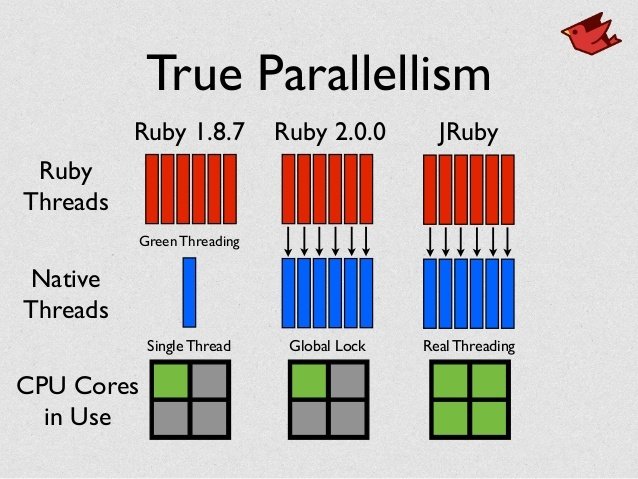 True Parallellism

Ruby 1.8.7 Ruby 2.0.0 JRuby

Ruby Threads

Green Threading

Native Threads

Single Thread Global Lock Real Threading

CPU Cores in Use